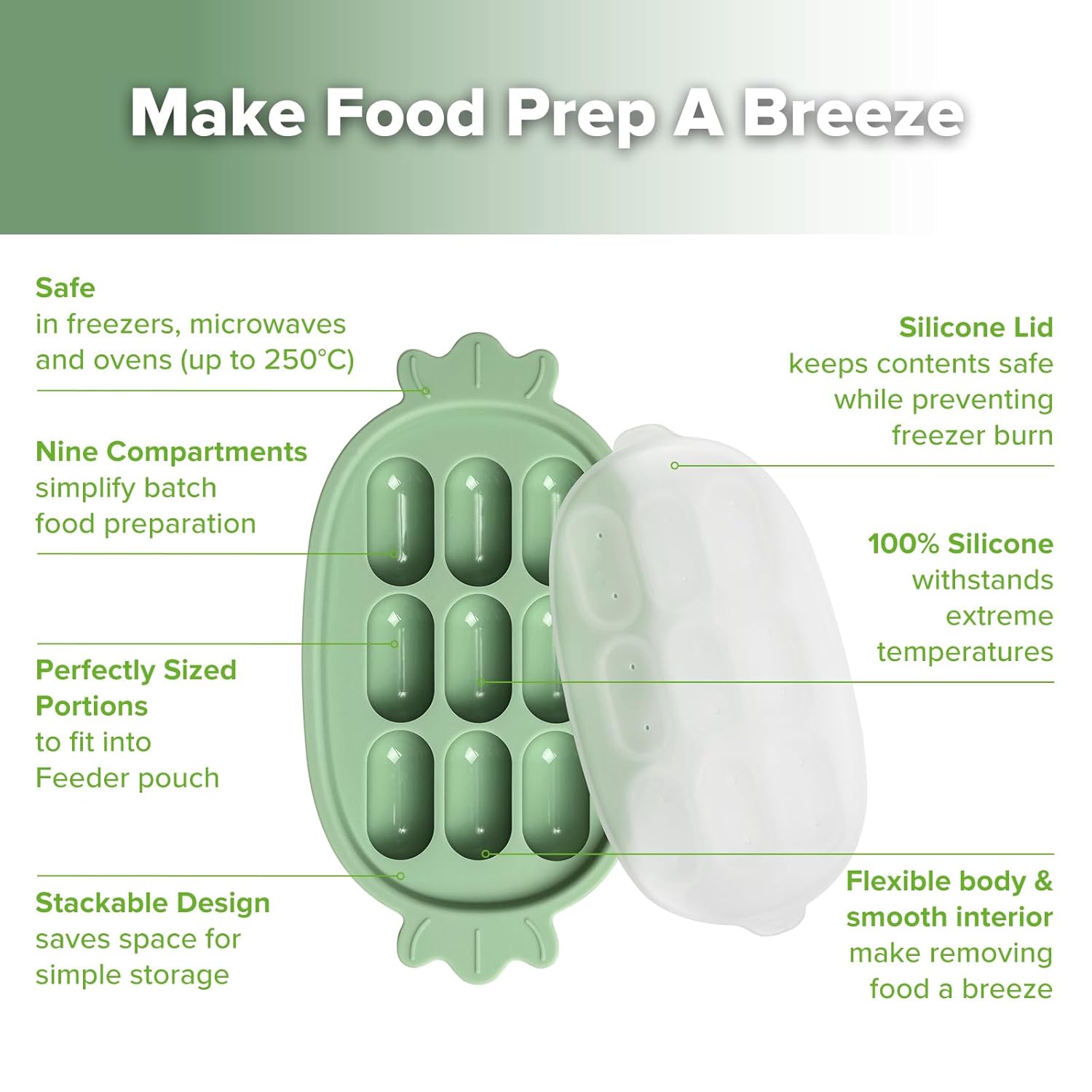 Make Food Prep A Breeze

Safe
in freezers, microwaves and ovens (up to 250°C)

Nine Compartments
simplify batch food preparation

Perfectly Sized Portions
to fit into Feeder pouch

Stackable Design
saves space for simple storage

Silicone Lid
keeps contents safe while preventing freezer burn

100% Silicone
withstands extreme temperatures

Flexible body & smooth interior
make removing food a breeze